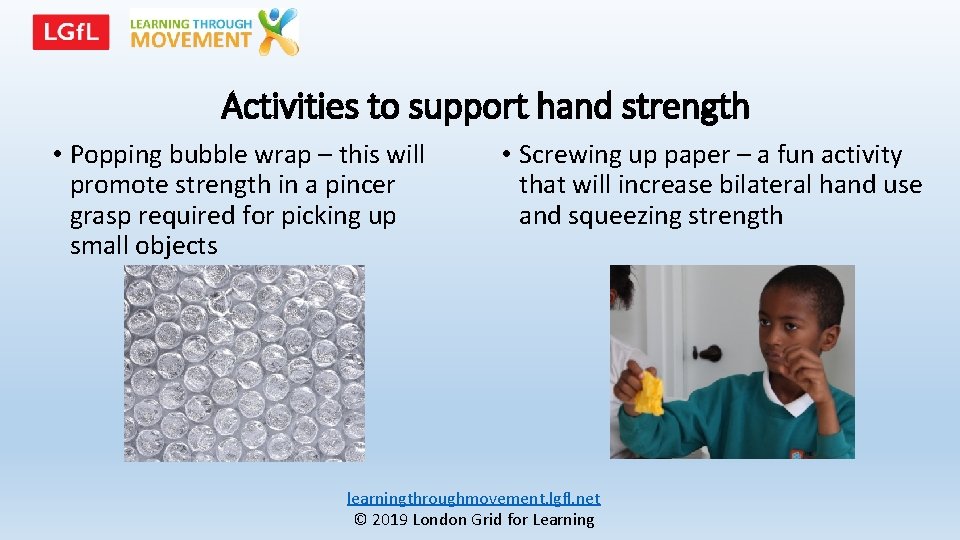 LGfL LEARNING THROUGH MOVEMENT

Activities to support hand strength

• Popping bubble wrap – this will promote strength in a pincer grasp required for picking up small objects

• Screwing up paper – a fun activity that will increase bilateral hand use and squeezing strength

learningthroughmovement.lgfl.net
© 2019 London Grid for Learning